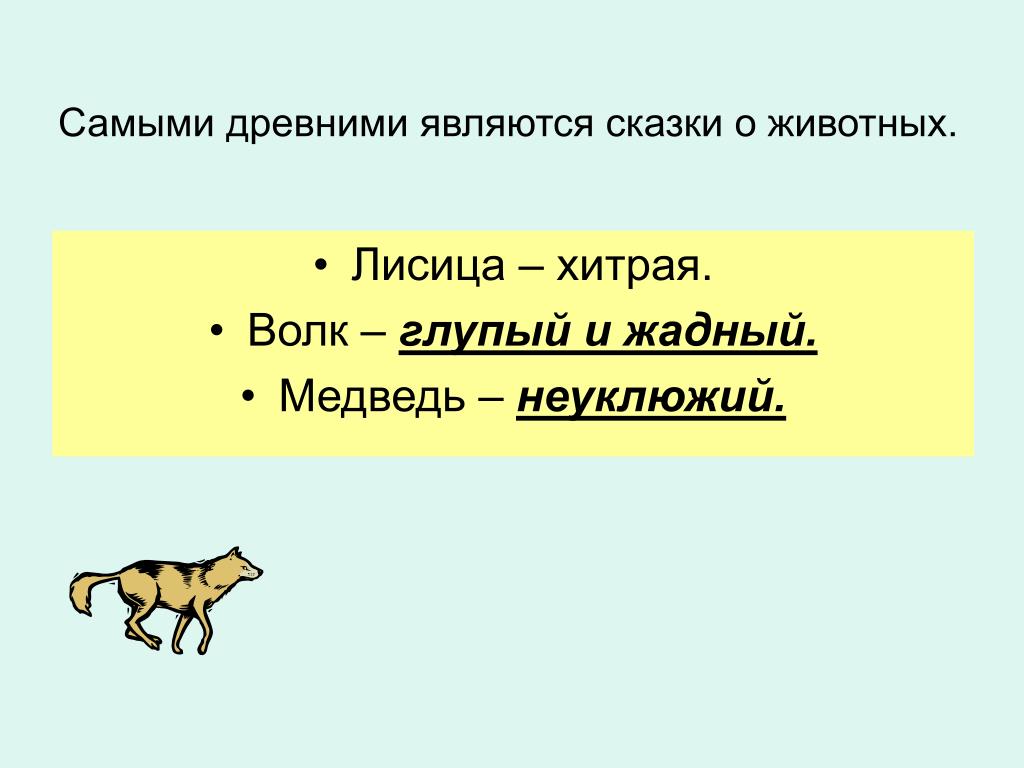 Самыми древними являются сказки о животных.

• Лисица – хитрая.
• Волк – глупый и жадный.
• Медведь – неуклюжий.